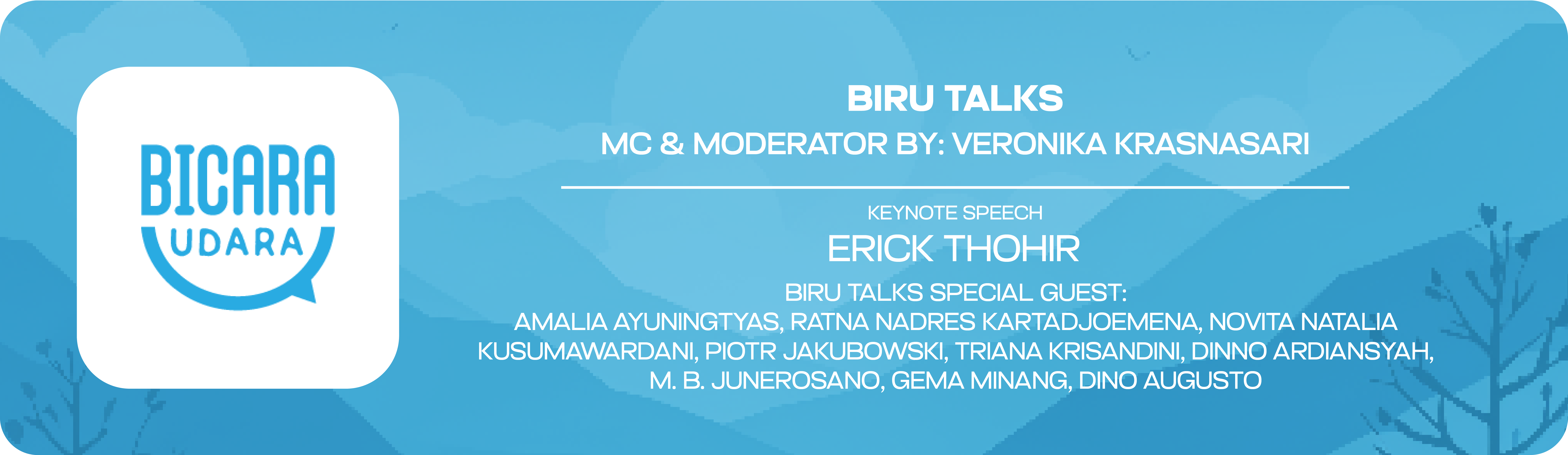 BICARA
UDARA

BIRU TALKS
MC & MODERATOR BY: VERONIKA KRASNASARI

KEYNOTE SPEECH
ERICK THOHIR
BIRU TALKS SPECIAL GUEST:
AMALIA AYUNINGTYAS, RATNA NADRES KARTADJOEMENA, NOVITA NATALIA KUSUMAWARDANI, PIOTR JAKUBOWSKI, TRIANA KRISANDINI, DINNO ARDIANSYAH, M. B. JUNEROSANO, GEMA MINANG, DINO AUGUSTO